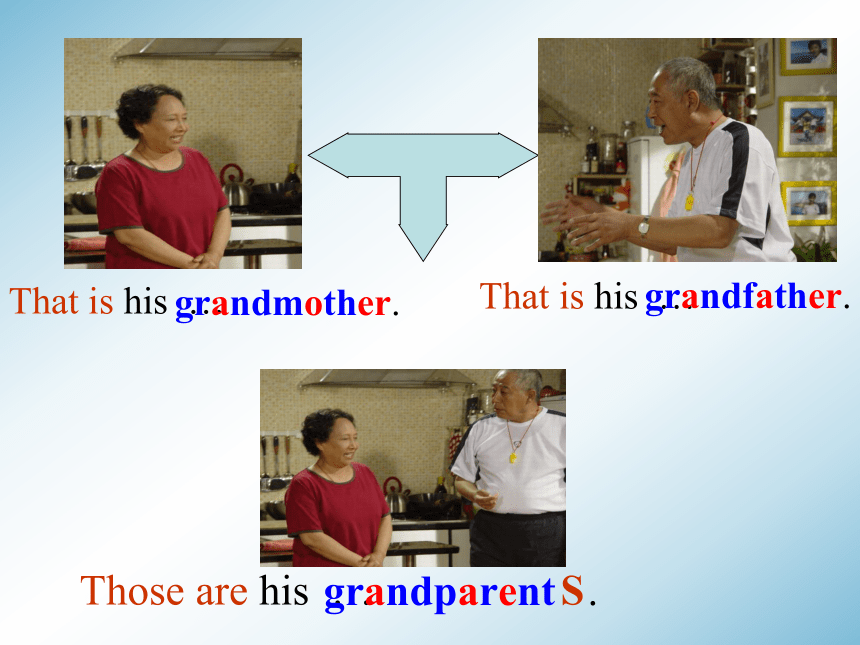 That is his grandmother.

That is his grandfather.

Those are his grandparents.